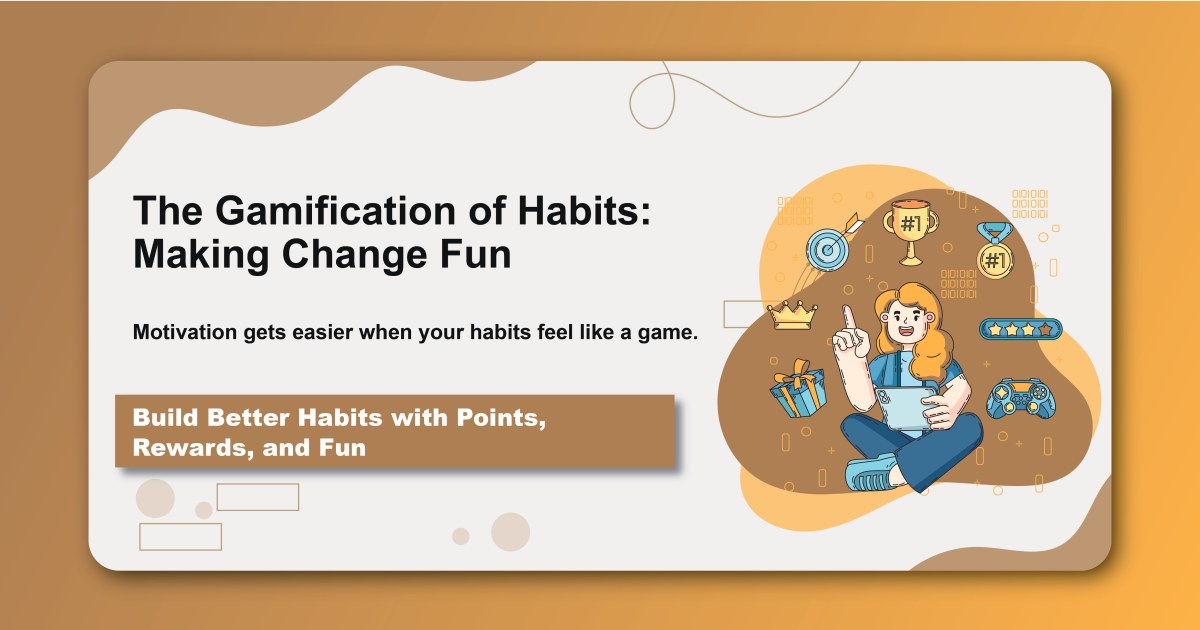 The Gamification of Habits: Making Change Fun

Motivation gets easier when your habits feel like a game.

Build Better Habits with Points, Rewards, and Fun

#1

#1